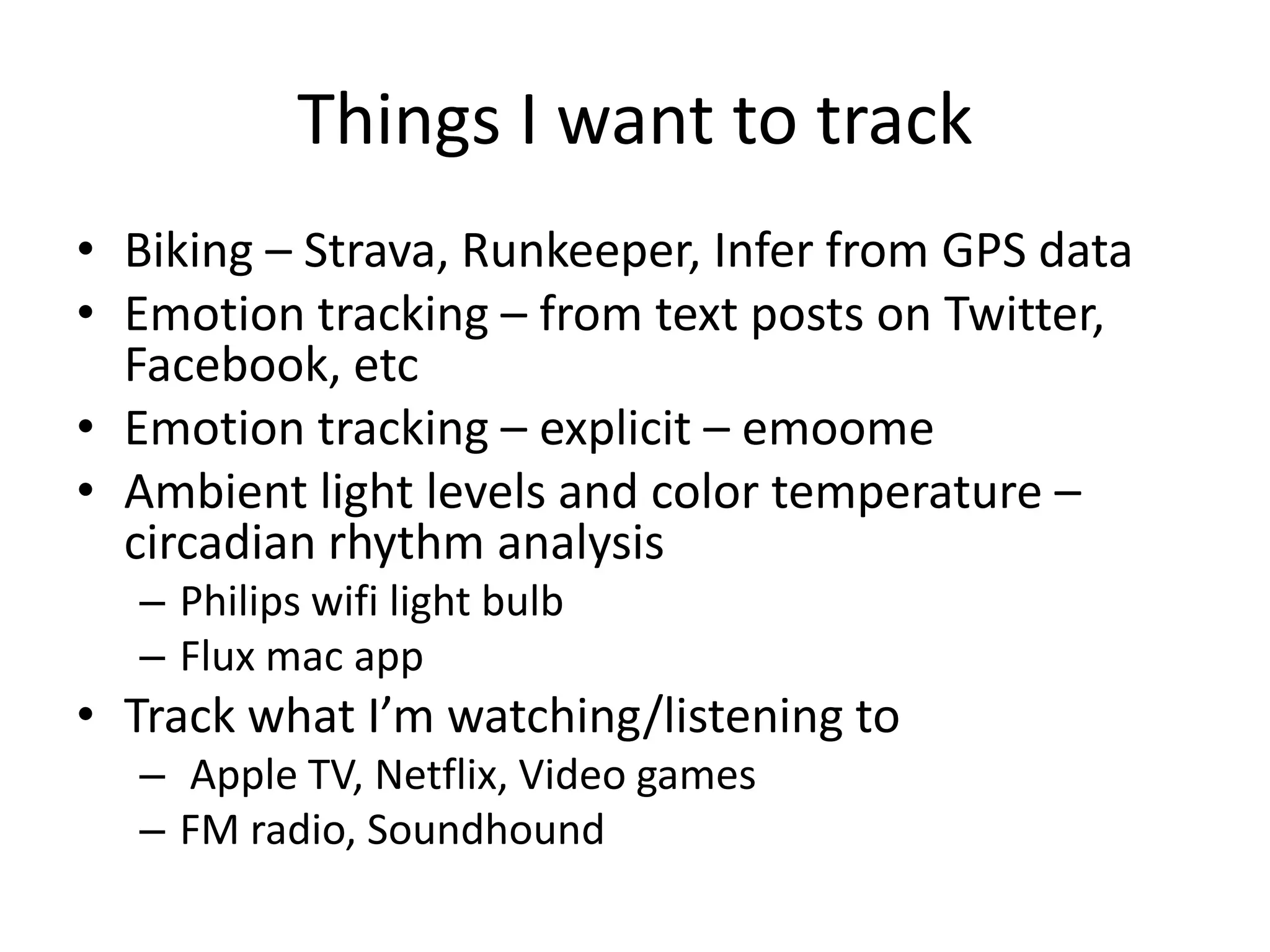 Things I want to track

• Biking – Strava, Runkeeper, Infer from GPS data
• Emotion tracking – from text posts on Twitter, Facebook, etc
• Emotion tracking – explicit – emoome
• Ambient light levels and color temperature – circadian rhythm analysis
  – Philips wifi light bulb
  – Flux mac app
• Track what I'm watching/listening to
  – Apple TV, Netflix, Video games
  – FM radio, Soundhound